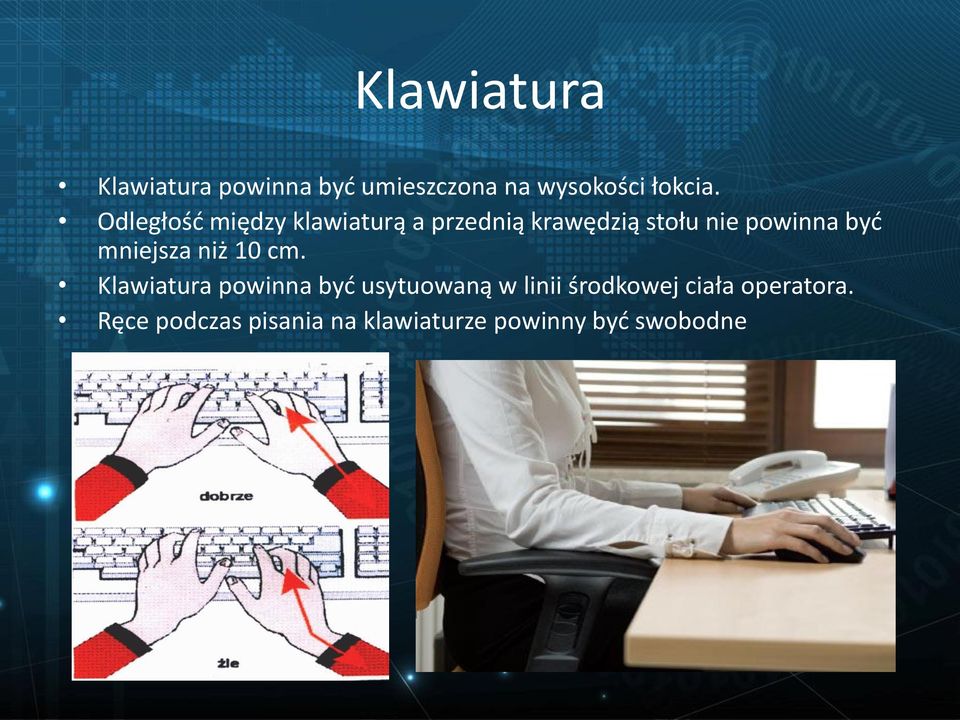 Klawiatura

• Klawiatura powinna być umieszczona na wysokości łokcia.
• Odległość między klawiaturą a przednią krawędzią stołu nie powinna być mniejsza niż 10 cm.
• Klawiatura powinna być usytuowaną w linii środkowej ciała operatora.
• Ręce podczas pisania na klawiaturze powinny być swobodne

dobrze

źle